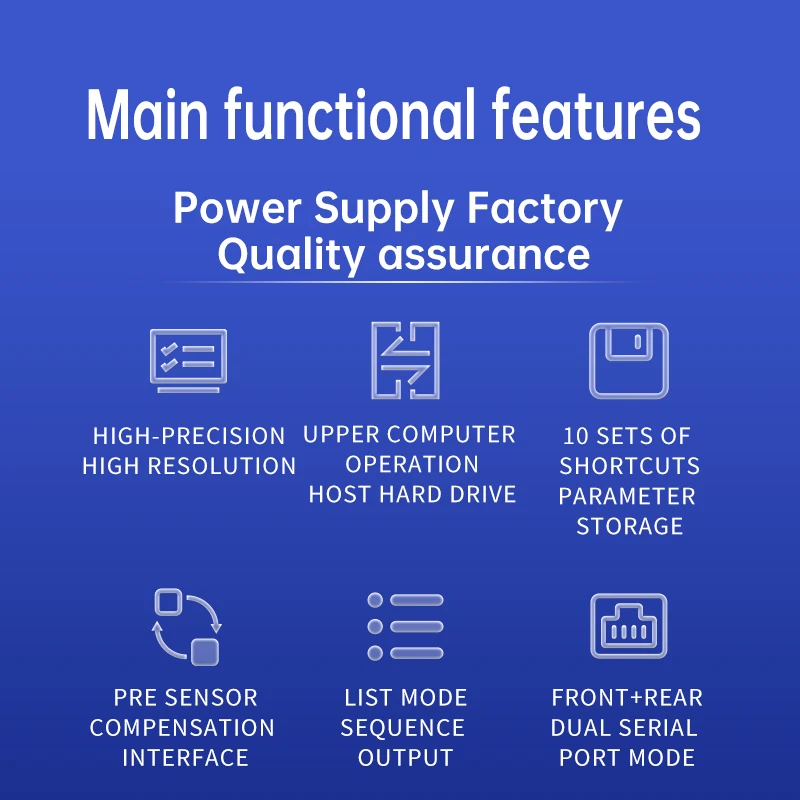 Main functional features

Power Supply Factory
Quality assurance

HIGH-PRECISION
HIGH RESOLUTION

UPPER COMPUTER
OPERATION
HOST HARD DRIVE

10 SETS OF
SHORTCUTS
PARAMETER
STORAGE

PRE SENSOR
COMPENSATION
INTERFACE

LIST MODE
SEQUENCE
OUTPUT

FRONT+REAR
DUAL SERIAL
PORT MODE